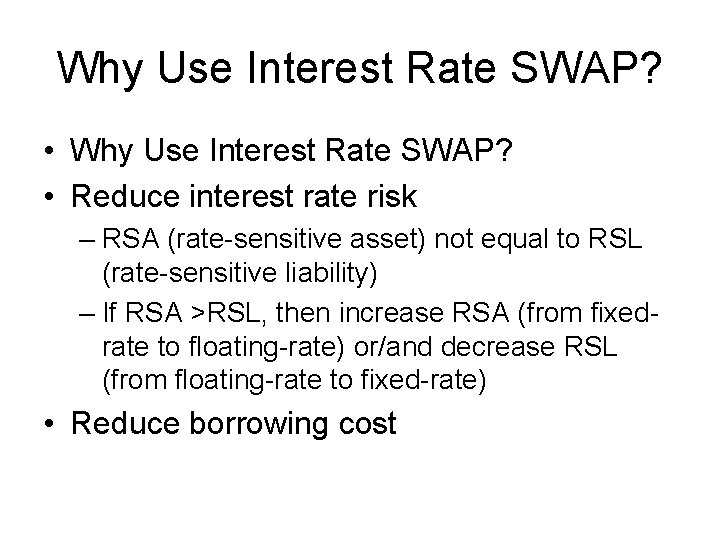 Why Use Interest Rate SWAP?

• Why Use Interest Rate SWAP?
• Reduce interest rate risk
– RSA (rate-sensitive asset) not equal to RSL (rate-sensitive liability)
– If RSA >RSL, then increase RSA (from fixed-rate to floating-rate) or/and decrease RSL (from floating-rate to fixed-rate)
• Reduce borrowing cost